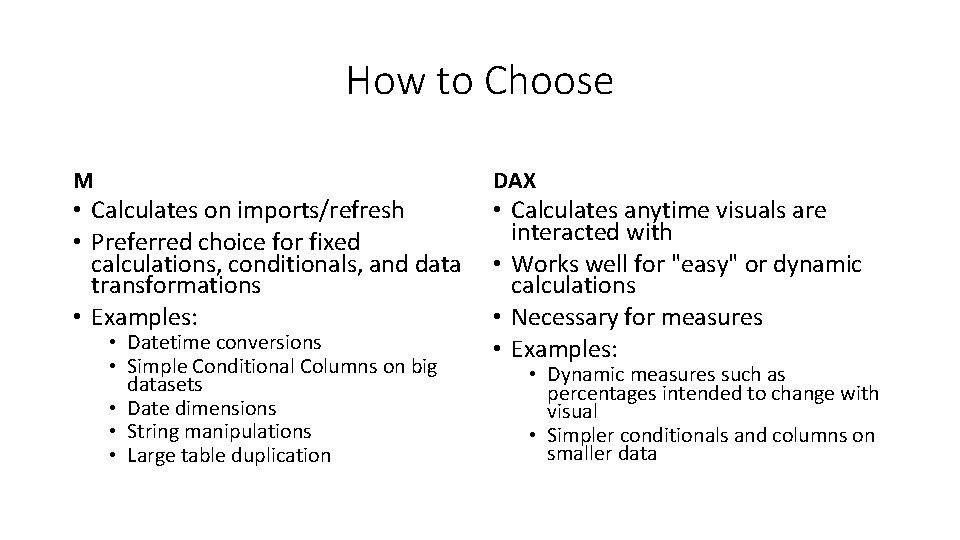 How to Choose

M

• Calculates on imports/refresh
• Preferred choice for fixed calculations, conditionals, and data transformations
• Examples:
  • Datetime conversions
  • Simple Conditional Columns on big datasets
  • Date dimensions
  • String manipulations
  • Large table duplication

DAX

• Calculates anytime visuals are interacted with
• Works well for "easy" or dynamic calculations
• Necessary for measures
• Examples:
  • Dynamic measures such as percentages intended to change with visual
  • Simpler conditionals and columns on smaller data